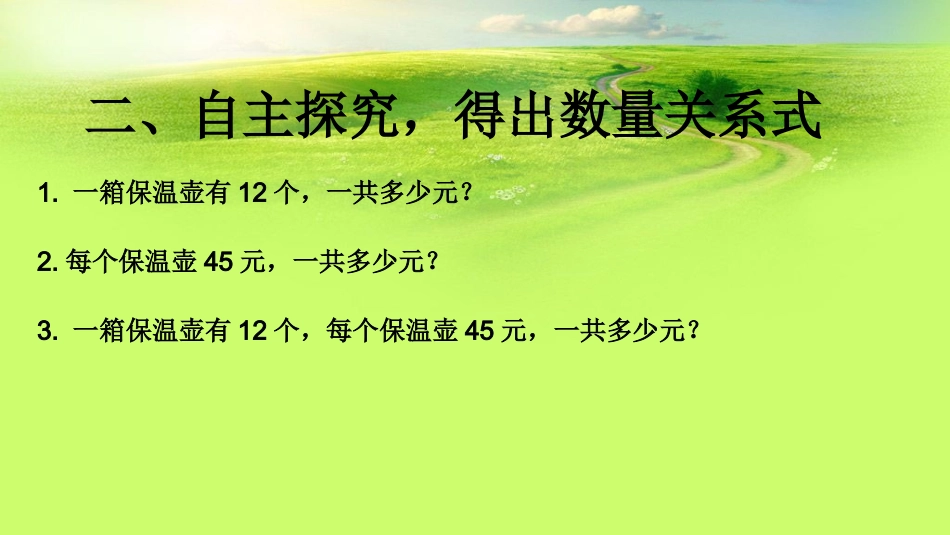 二、自主探究，得出数量关系式

1. 一箱保温壶有 12 个，一共多少元？

2. 每个保温壶 45 元，一共多少元？

3. 一箱保温壶有 12 个，每个保温壶 45 元，一共多少元？